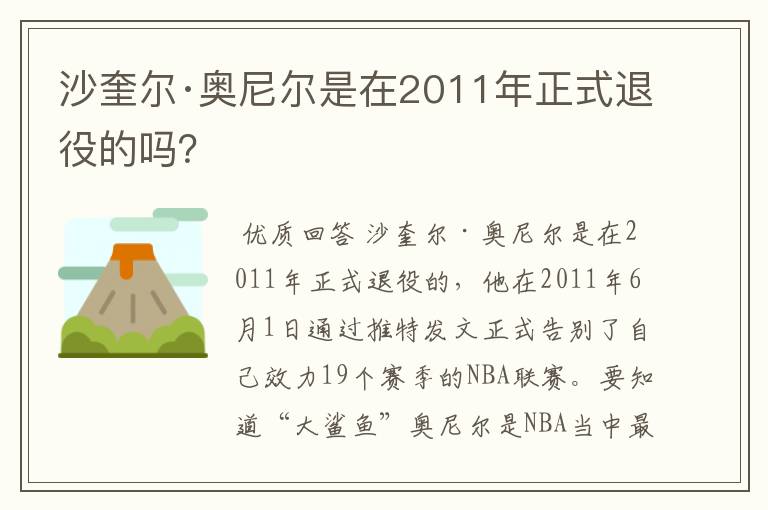 沙奎尔·奥尼尔是在2011年正式退役的吗?

优质回答 沙奎尔·奥尼尔是在2011年正式退役的，他在2011年6月1日通过推特发文正式告别了自己效力19个赛季的NBA联赛。要知道“大鲨鱼”奥尼尔是NBA当中最